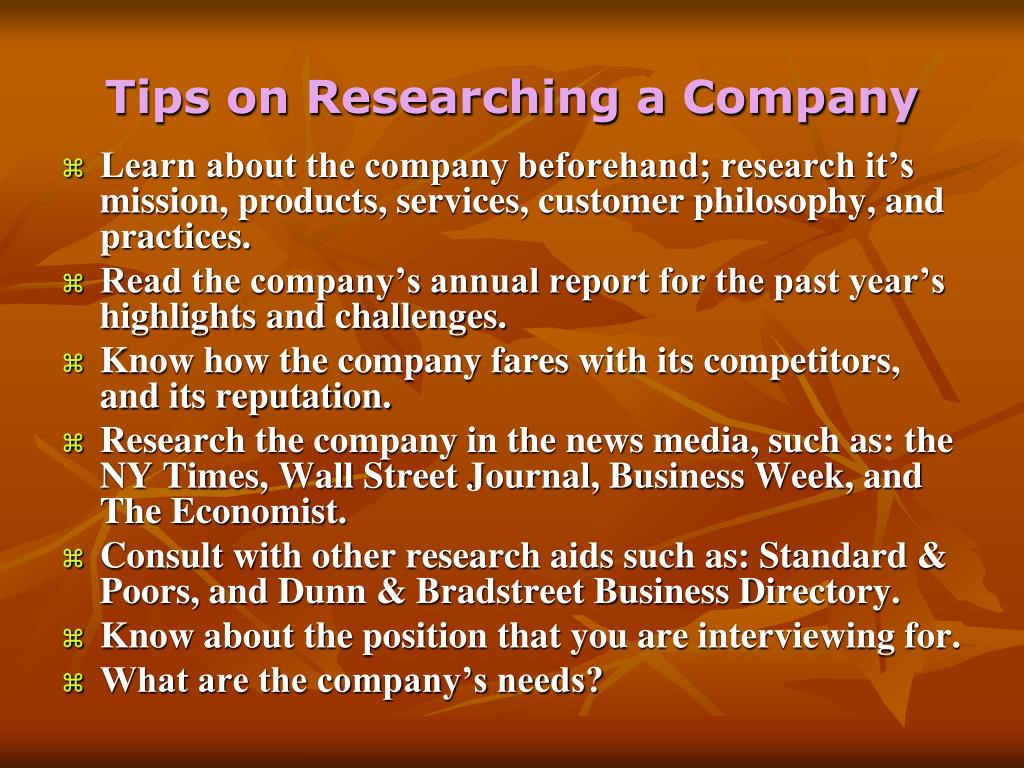 Tips on Researching a Company

⌘ Learn about the company beforehand; research it’s mission, products, services, customer philosophy, and practices.
⌘ Read the company’s annual report for the past year’s highlights and challenges.
⌘ Know how the company fares with its competitors, and its reputation.
⌘ Research the company in the news media, such as: the NY Times, Wall Street Journal, Business Week, and The Economist.
⌘ Consult with other research aids such as: Standard & Poors, and Dunn & Bradstreet Business Directory.
⌘ Know about the position that you are interviewing for.
⌘ What are the company’s needs?